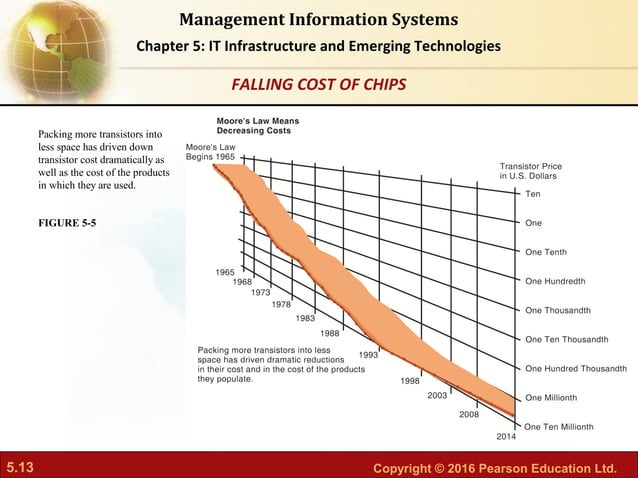 Management Information Systems

Chapter 5: IT Infrastructure and Emerging Technologies

FALLING COST OF CHIPS

Packing more transistors into less space has driven down transistor cost dramatically as well as the cost of the products in which they are used.

FIGURE 5-5

Moore's Law Means Decreasing Costs

Moore's Law Begins 1965

Transistor Price in U.S. Dollars

Ten

One

One Tenth

One Hundredth

One Thousandth

One Ten Thousandth

One Hundred Thousandth

One Millionth

One Ten Millionth

1965

1968

1973

1978

1983

1988

1993

1998

2003

2008

2014

Packing more transistors into less space has driven dramatic reductions in their cost and in the cost of the products they populate.

5.13

Copyright © 2016 Pearson Education Ltd.